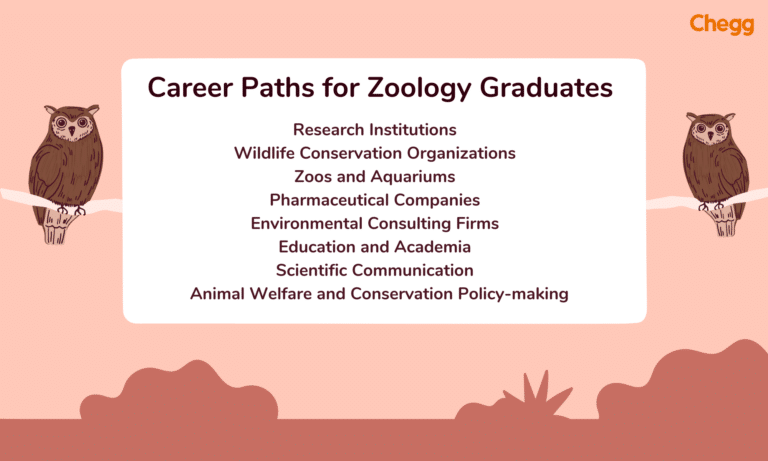 Chegg

Career Paths for Zoology Graduates

Research Institutions
Wildlife Conservation Organizations
Zoos and Aquariums
Pharmaceutical Companies
Environmental Consulting Firms
Education and Academia
Scientific Communication
Animal Welfare and Conservation Policy-making